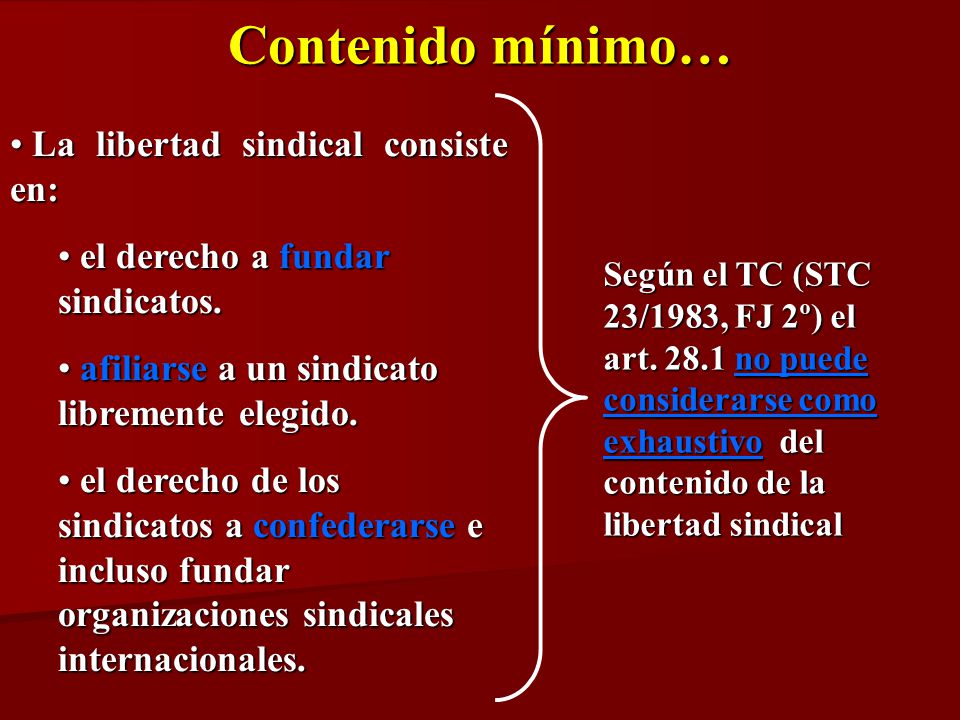 Contenido mínimo…

• La libertad sindical consiste en:

• el derecho a fundar sindicatos.

• afiliarse a un sindicato libremente elegido.

• el derecho de los sindicatos a confederarse e incluso fundar organizaciones sindicales internacionales.

Según el TC (STC 23/1983, FJ 2º) el art. 28.1 no puede considerarse como exhaustivo del contenido de la libertad sindical